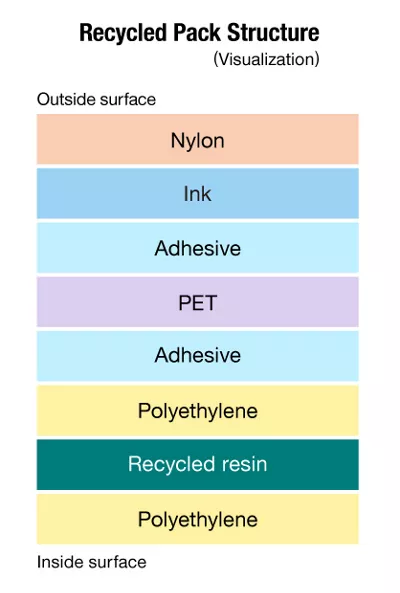 Recycled Pack Structure
(Visualization)

Outside surface

Nylon

Ink

Adhesive

PET

Adhesive

Polyethylene

Recycled resin

Polyethylene

Inside surface